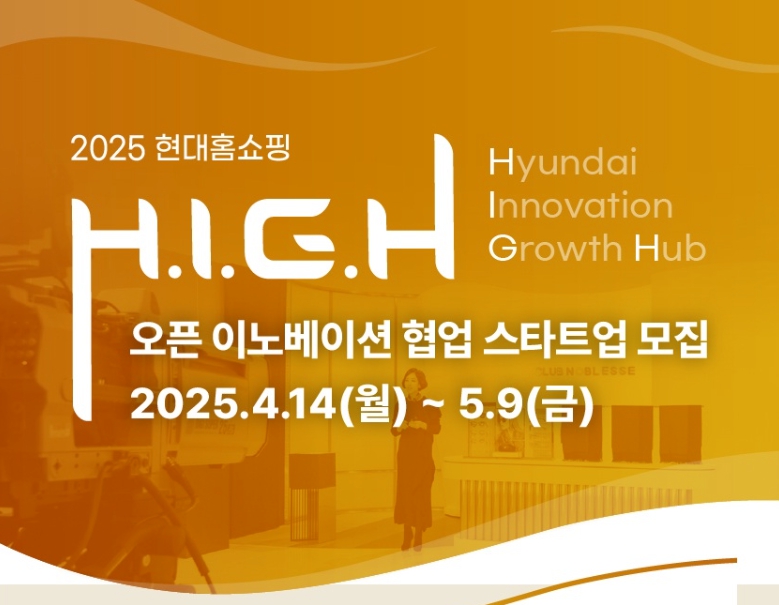 2025 현대홈쇼핑

H.I.G.H

Hyundai Innovation Growth Hub

오픈 이노베이션 협업 스타트업 모집

2025.4.14(월) ~ 5.9(금)

CLUB NOBLESSE